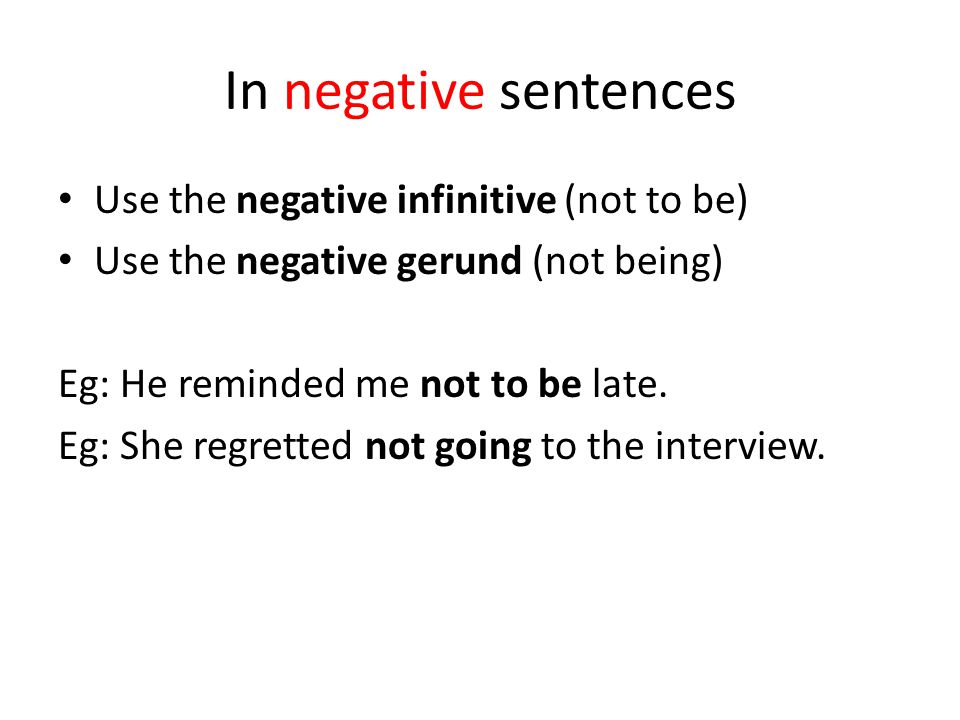 In negative sentences

• Use the negative infinitive (not to be)
• Use the negative gerund (not being)

Eg: He reminded me not to be late.

Eg: She regretted not going to the interview.